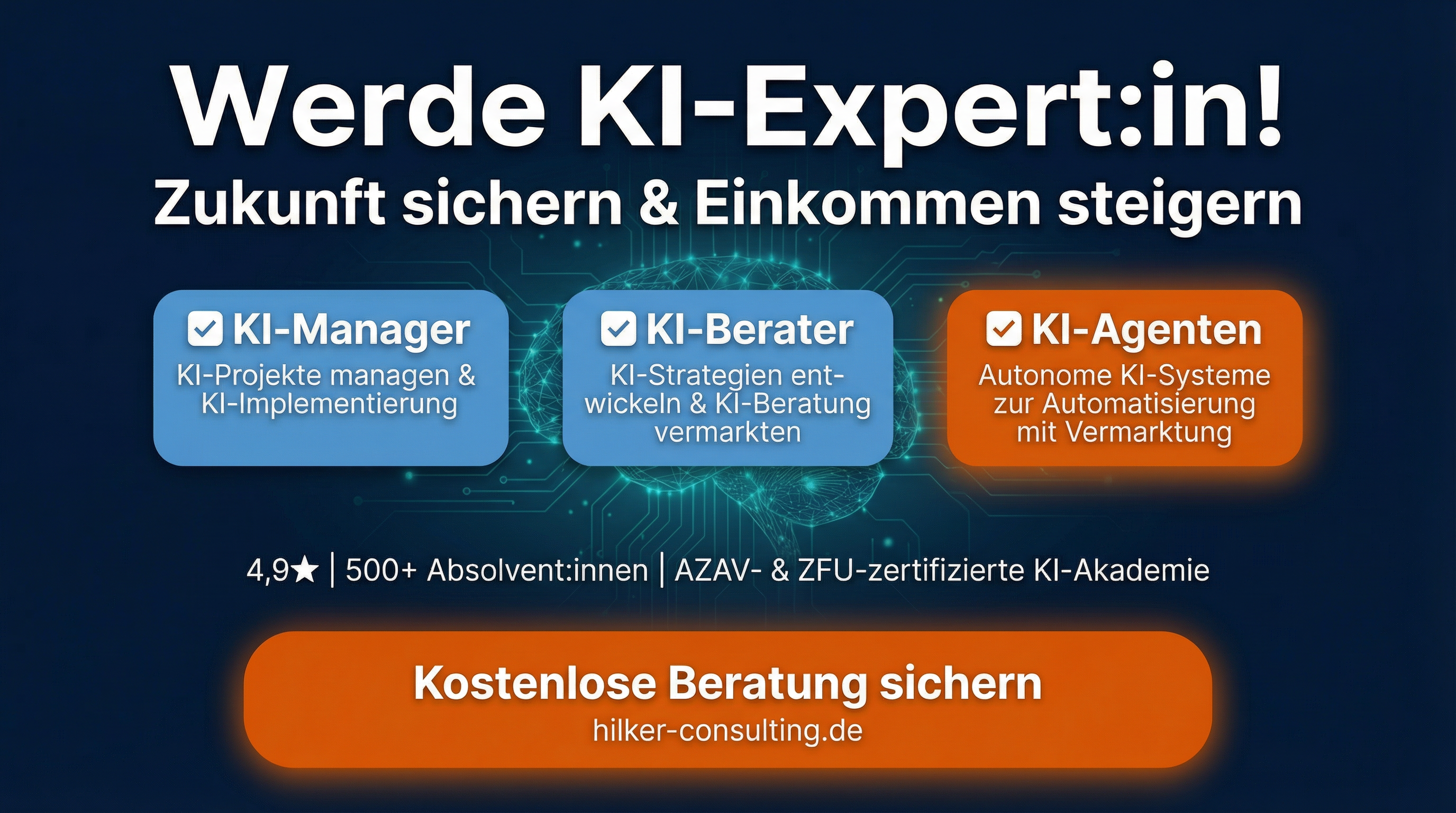 Werde KI-Expert:in!
Zukunft sichern & Einkommen steigern

KI-Manager
KI-Projekte managen & KI-Implementierung

KI-Berater
KI-Strategien entwickeln & KI-Beratung vermarkten

KI-Agenten
Autonome KI-Systeme zur Automatisierung mit Vermarktung

4,9★ | 500+ Absolvent:innen | AZAV- & ZFU-zertifizierte KI-Akademie

Kostenlose Beratung sichern
hilker-consulting.de